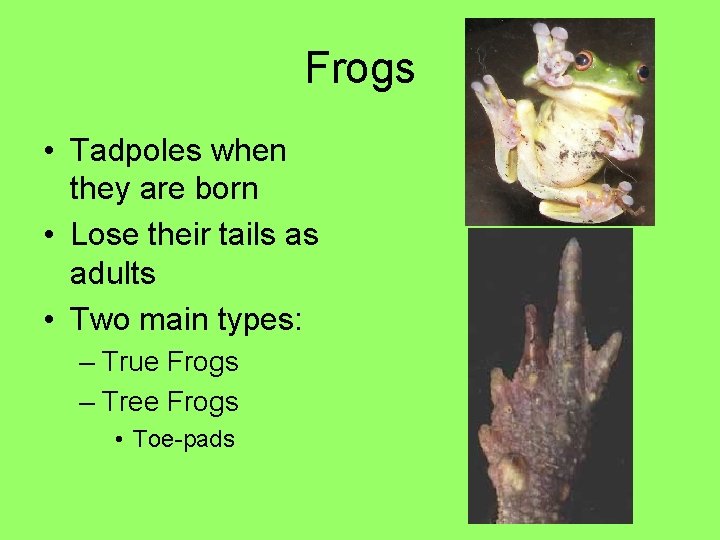 Frogs

• Tadpoles when they are born
• Lose their tails as adults
• Two main types:
– True Frogs
– Tree Frogs
• Toe-pads